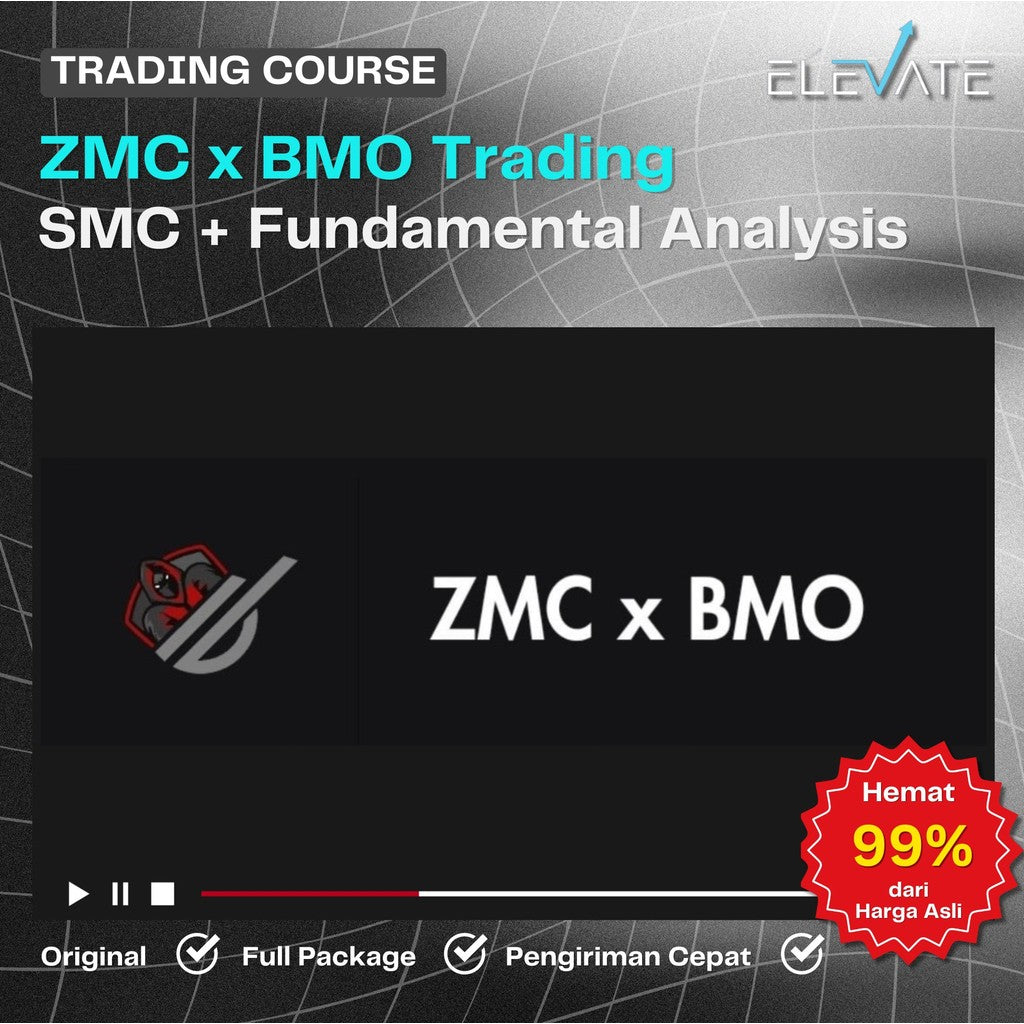 TRADING COURSE

ELEVATE

ZMC x BMO Trading
SMC + Fundamental Analysis

ZMC x BMO

Hemat
99%
dari
Harga Asli

Original Full Package Pengiriman Cepat